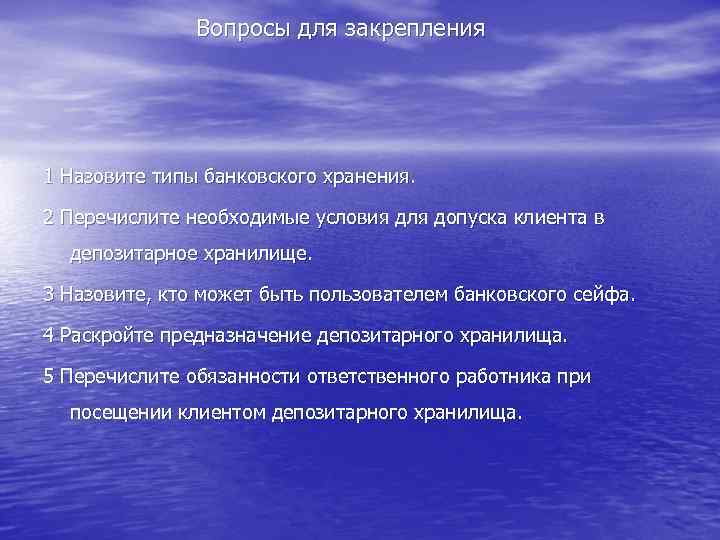 Вопросы для закрепления

1 Назовите типы банковского хранения.

2 Перечислите необходимые условия для допуска клиента в депозитарное хранилище.

3 Назовите, кто может быть пользователем банковского сейфа.

4 Раскройте предназначение депозитарного хранилища.

5 Перечислите обязанности ответственного работника при посещении клиентом депозитарного хранилища.